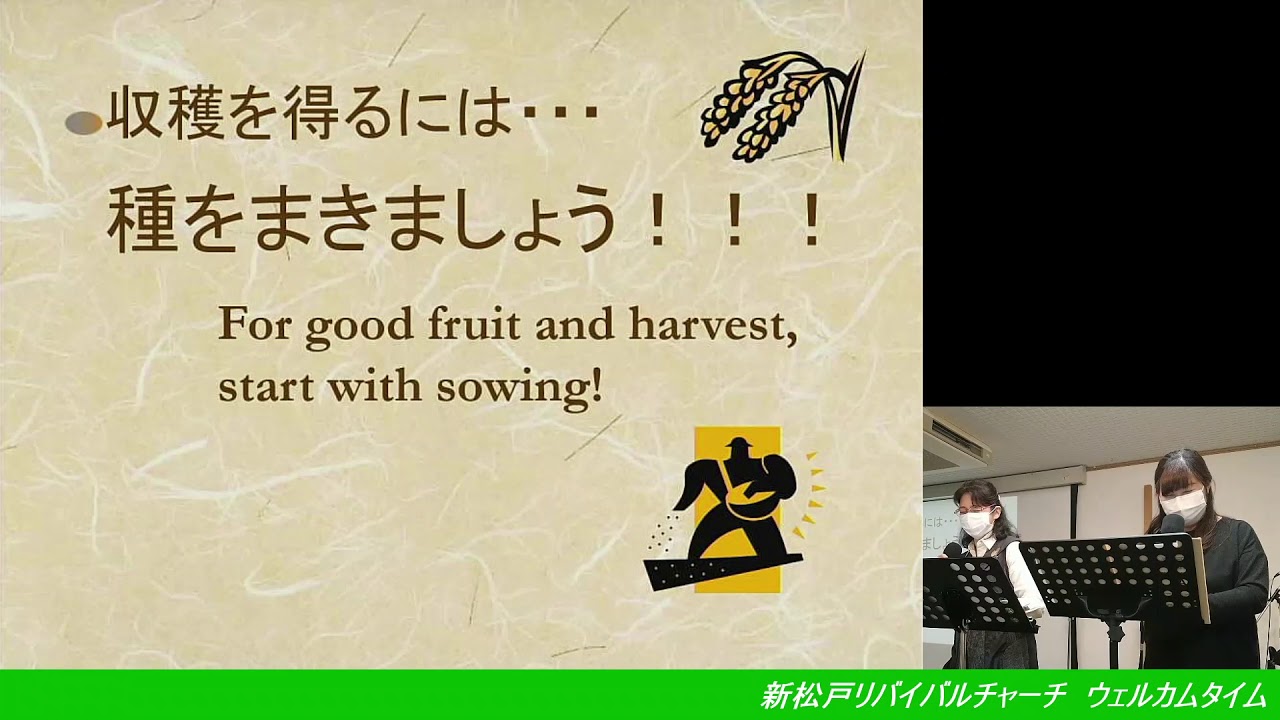 収穫を得るには・・・
種をまきましょう！！！

For good fruit and harvest, start with sowing!

新松戸リバイバルチャーチ　ウェルカムタイム